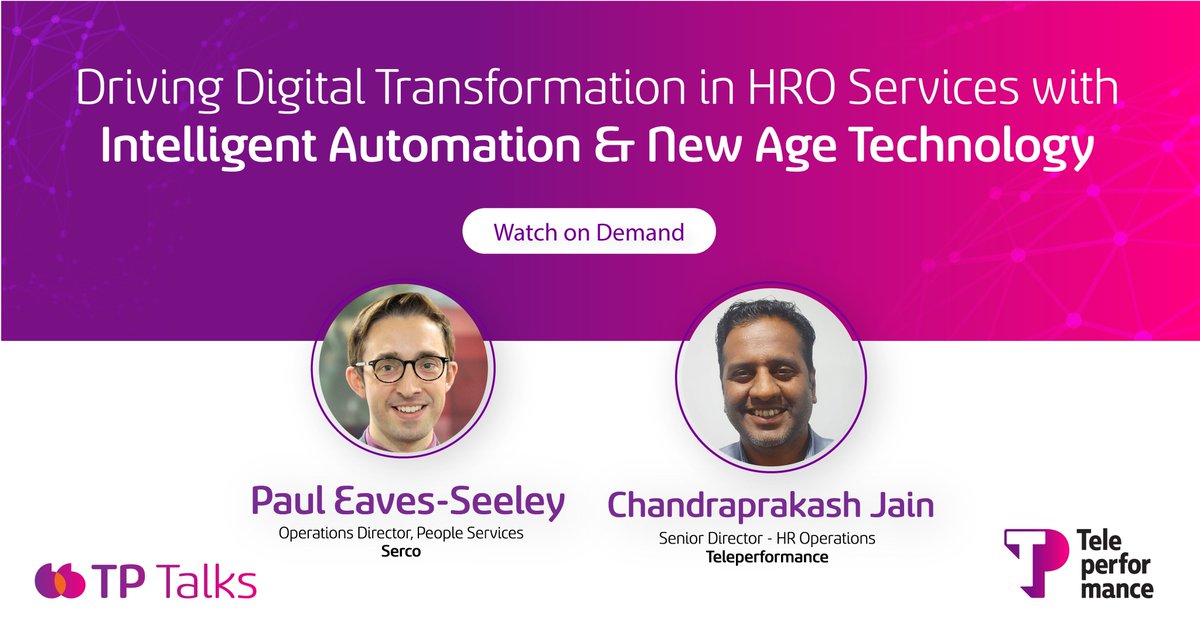 Driving Digital Transformation in HRO Services with
Intelligent Automation & New Age Technology

Watch on Demand

Paul Eaves-Seeley
Operations Director, People Services
Serco

Chandraprakash Jain
Senior Director - HR Operations
Teleperformance

TP Talks

Tele
perfor
mance